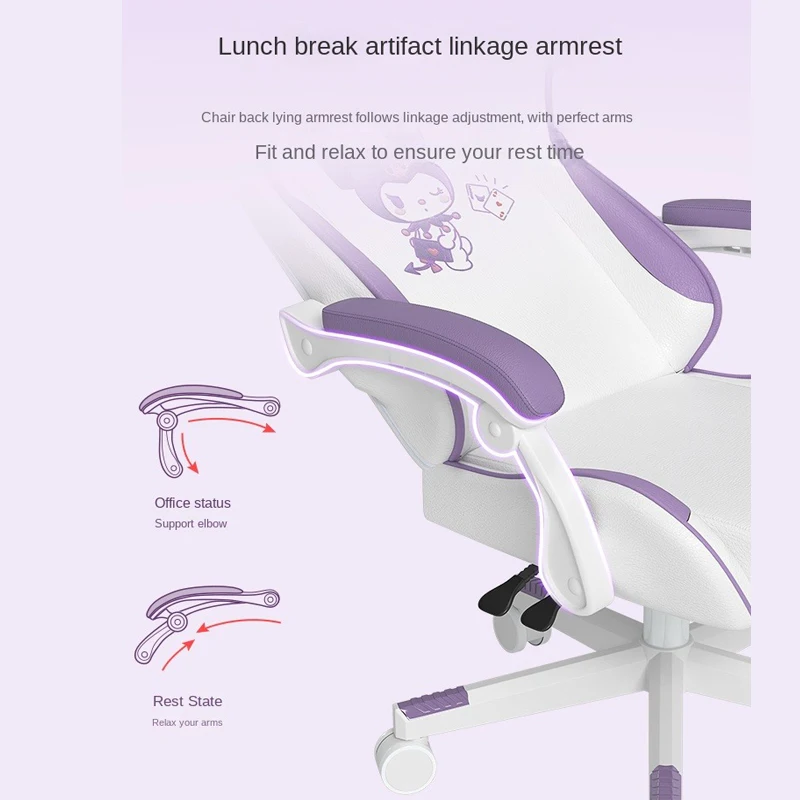 Lunch break artifact linkage armrest

Chair back lying armrest follows linkage adjustment, with perfect arms

Fit and relax to ensure your rest time

Office status
Support elbow

Rest State
Relax your arms